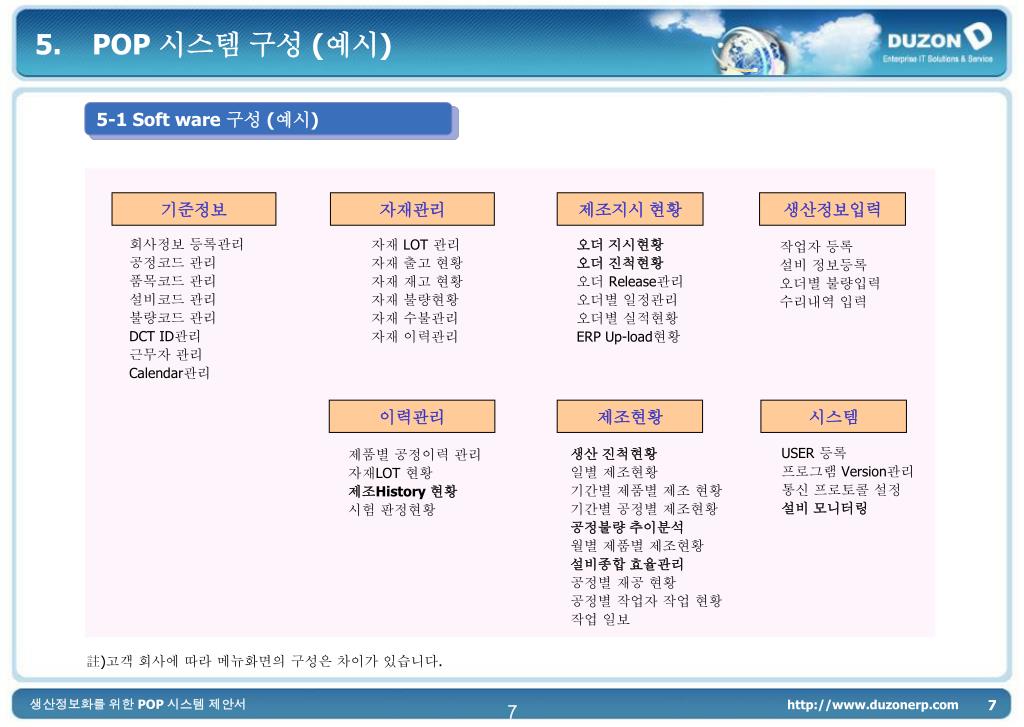 5. POP 시스템 구성 (예시)

DUZON
Enterprise IT Solutions & Service

5-1 Soft ware 구성 (예시)

기준정보
회사정보 등록관리
공정코드 관리
품목코드 관리
설비코드 관리
불량코드 관리
DCT ID관리
근무자 관리
Calendar관리

자재관리
자재 LOT 관리
자재 출고 현황
자재 재고 현황
자재 불량현황
자재 수불관리
자재 이력관리

제조지시 현황
오더 지시현황
오더 진척현황
오더 Release관리
오더별 일정관리
오더별 실적현황
ERP Up-load현황

생산정보입력
작업자 등록
설비 정보등록
오더별 불량입력
수리내역 입력

이력관리
제품별 공정이력 관리
자재LOT 현황
제조History 현황
시험 판정현황

제조현황
생산 진척현황
일별 제조현황
기간별 제품별 제조 현황
기간별 공정별 제조현황
공정불량 추이분석
월별 제품별 제조현황
설비종합 효율관리
공정별 재공 현황
공정별 작업자 작업 현황
작업 일보

시스템
USER 등록
프로그램 Version관리
통신 프로토콜 설정
설비 모니터링

註)고객 회사에 따라 메뉴화면의 구성은 차이가 있습니다.

생산정보화를 위한 POP 시스템 제안서
7
http://www.duzonerp.com 7